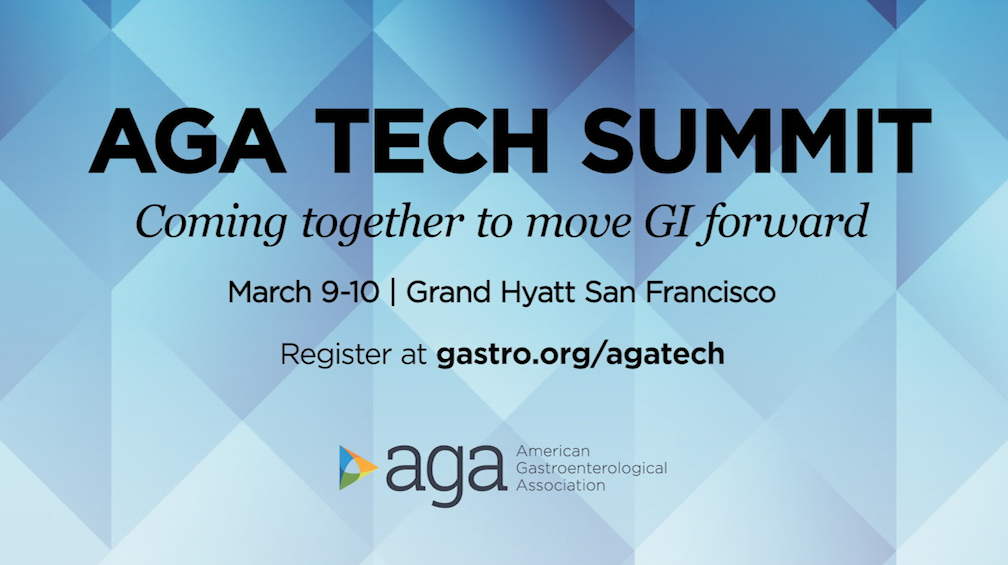 AGA TECH SUMMIT

Coming together to move GI forward

March 9-10 | Grand Hyatt San Francisco

Register at gastro.org/agatech

aga American Gastroenterological Association